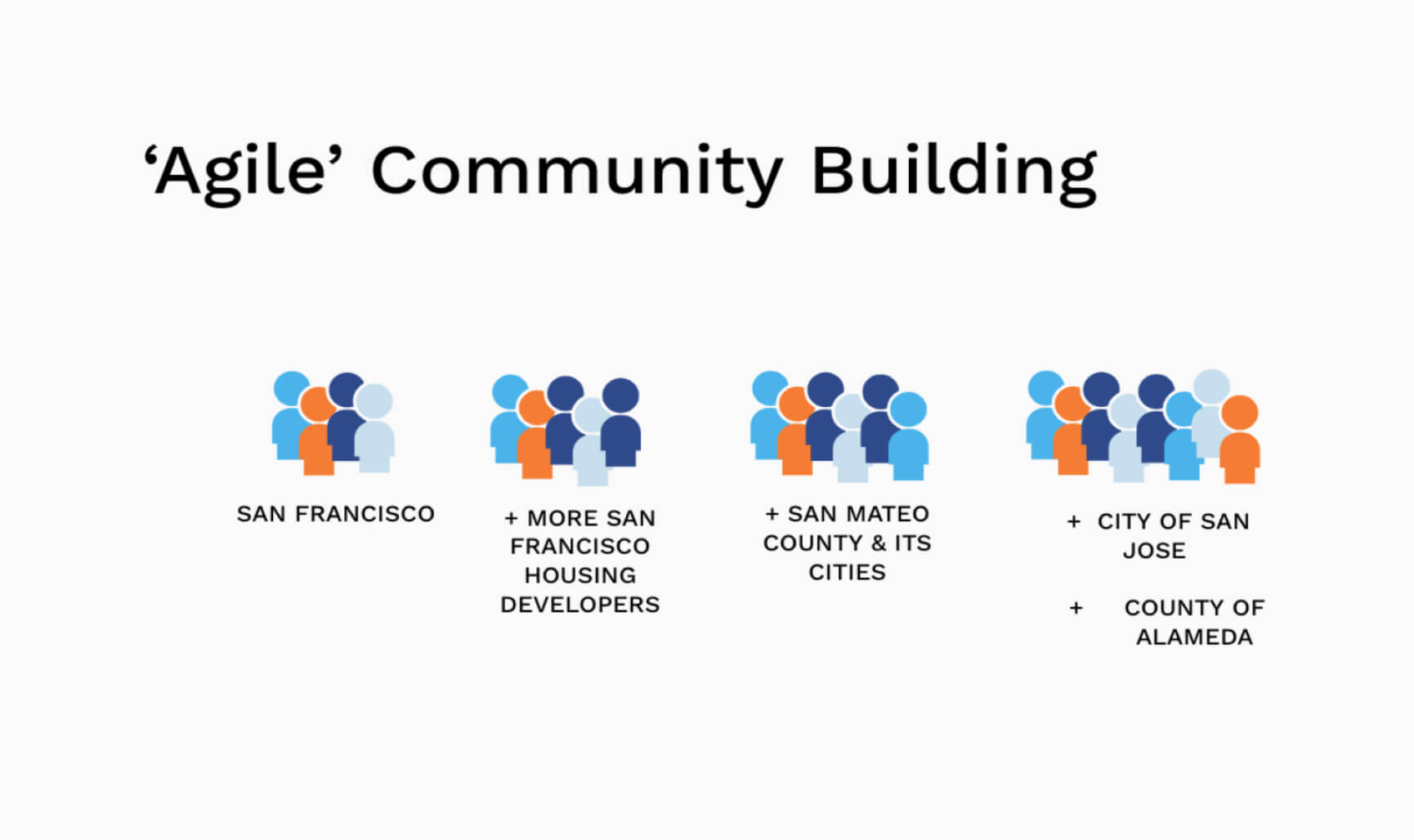 ‘Agile’ Community Building

SAN FRANCISCO

+ MORE SAN FRANCISCO HOUSING DEVELOPERS

+ SAN MATEO COUNTY & ITS CITIES

+ CITY OF SAN JOSE

+ COUNTY OF ALAMEDA